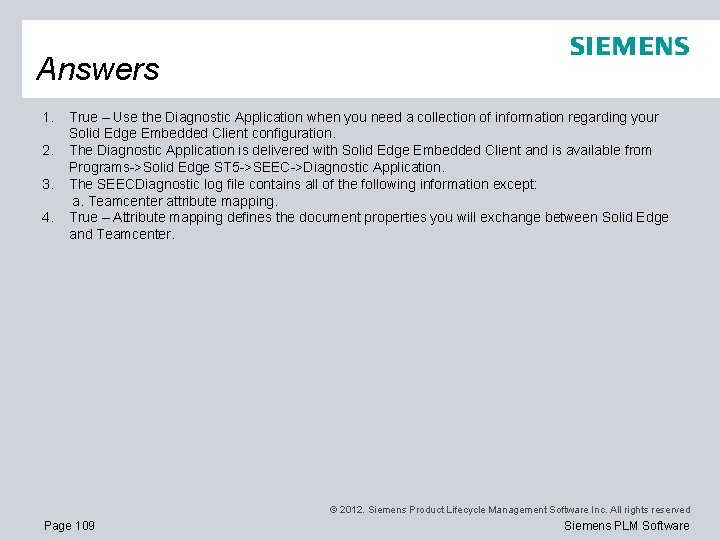 SIEMENS

Answers

1. True – Use the Diagnostic Application when you need a collection of information regarding your Solid Edge Embedded Client configuration.
2. The Diagnostic Application is delivered with Solid Edge Embedded Client and is available from Programs->Solid Edge ST5->SEEC->Diagnostic Application.
3. The SEECDiagnostic log file contains all of the following information except:
a. Teamcenter attribute mapping.
4. True – Attribute mapping defines the document properties you will exchange between Solid Edge and Teamcenter.

© 2012. Siemens Product Lifecycle Management Software Inc. All rights reserved

Page 109

Siemens PLM Software